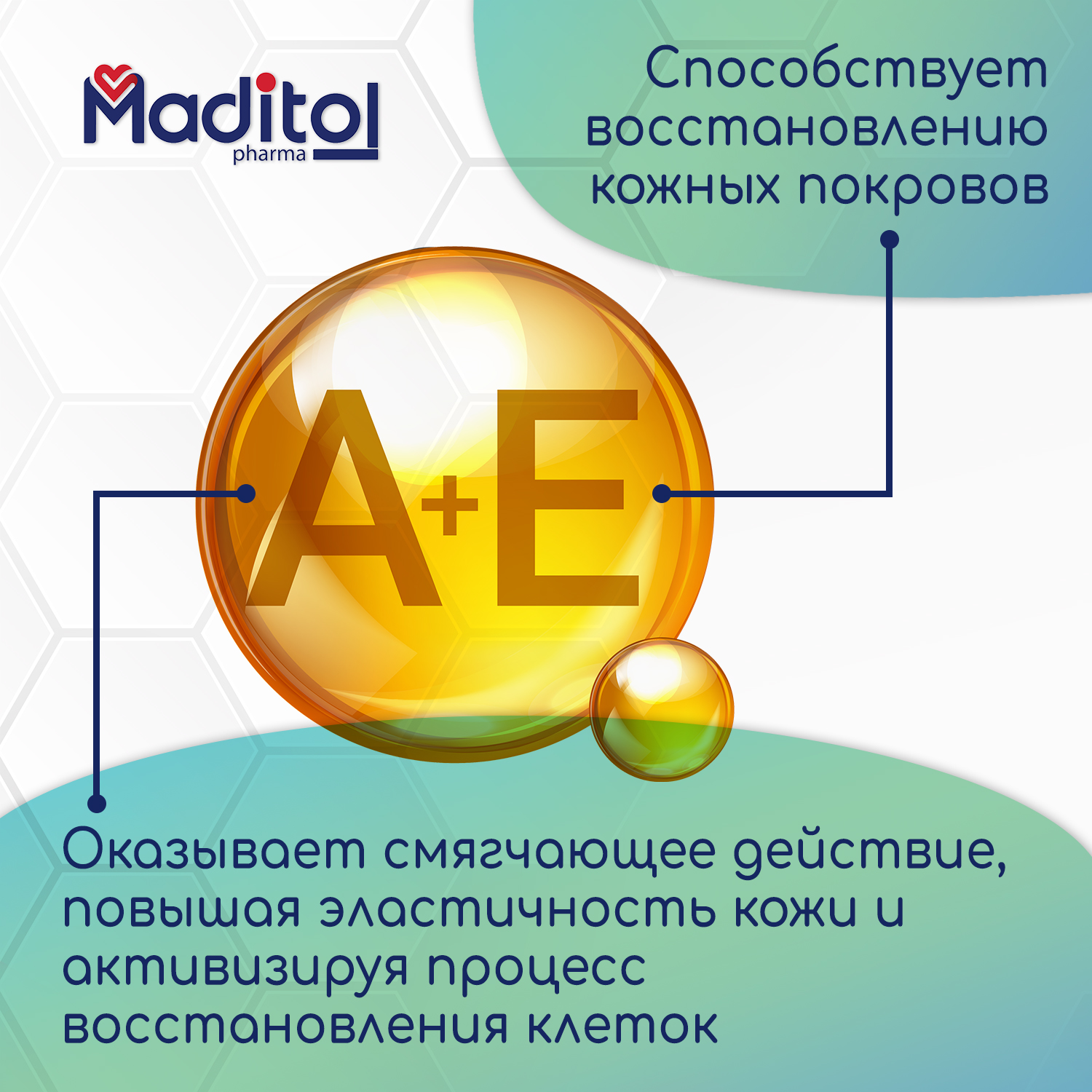 Maditol
pharma

Способствует восстановлению кожных покровов

A+E

Оказывает смягчающее действие, повышая эластичность кожи и активизируя процесс восстановления клеток